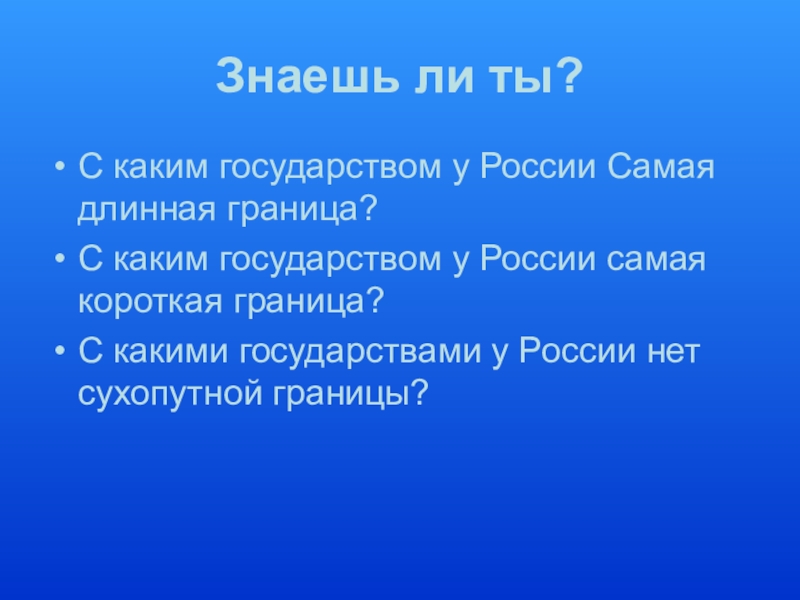 Знаешь ли ты?

• С каким государством у России Самая длинная граница?
• С каким государством у России самая короткая граница?
• С какими государствами у России нет сухопутной границы?